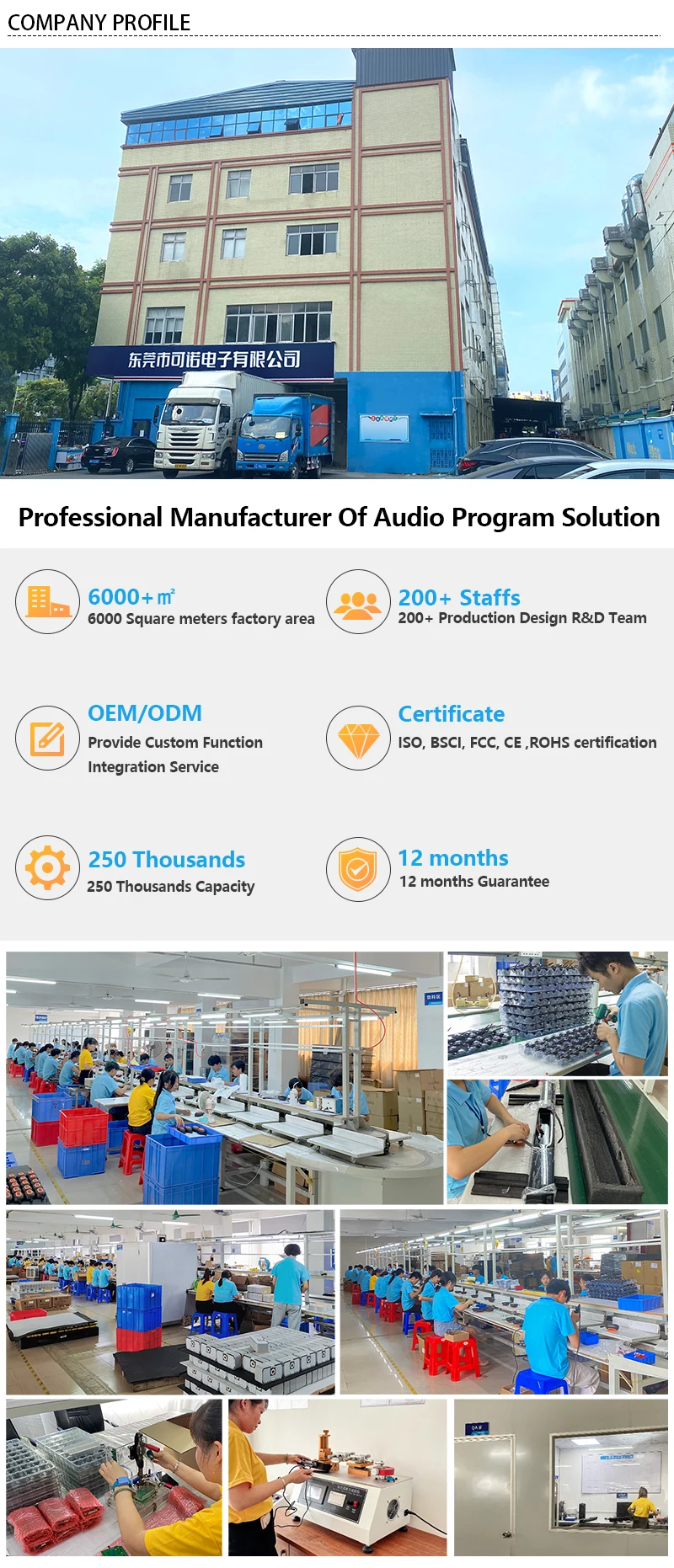 COMPANY PROFILE

东莞市可诺电子有限公司

Professional Manufacturer Of Audio Program Solution

6000+㎡
6000 Square meters factory area

200+ Staffs
200+ Production Design R&D Team

OEM/ODM
Provide Custom Function Integration Service

Certificate
ISO, BSCI, FCC, CE ,ROHS certification

250 Thousands
250 Thousands Capacity

12 months
12 months Guarantee